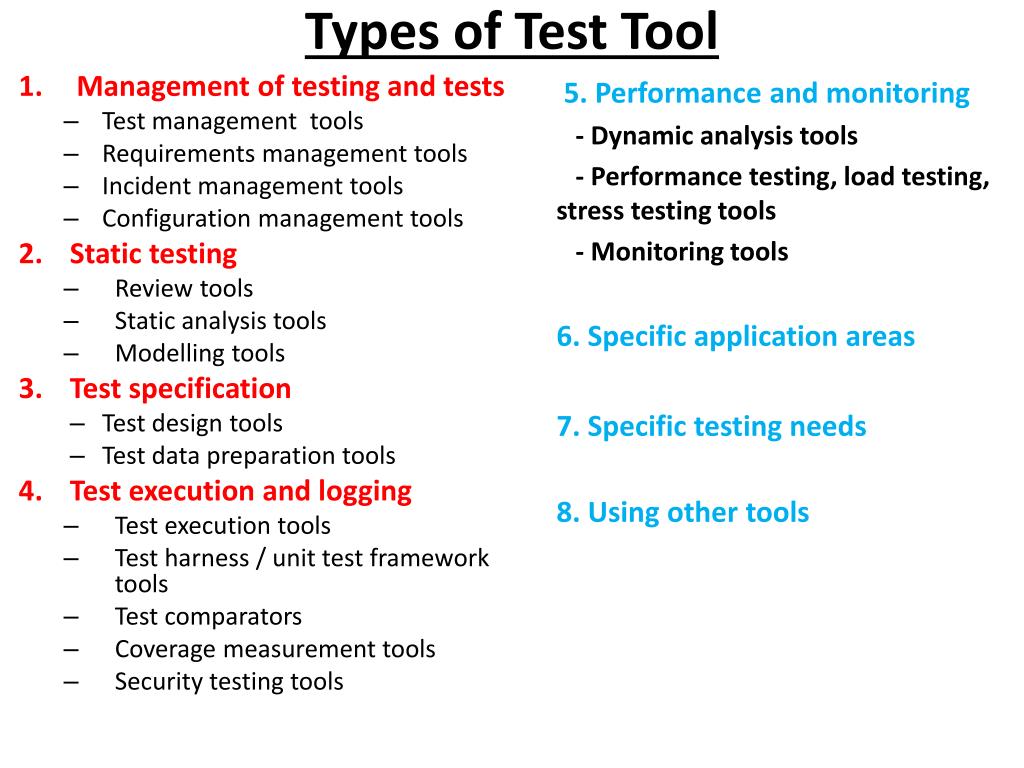 Types of Test Tool

1. Management of testing and tests
– Test management tools
– Requirements management tools
– Incident management tools
– Configuration management tools
2. Static testing
– Review tools
– Static analysis tools
– Modelling tools
3. Test specification
– Test design tools
– Test data preparation tools
4. Test execution and logging
– Test execution tools
– Test harness / unit test framework tools
– Test comparators
– Coverage measurement tools
– Security testing tools

5. Performance and monitoring
- Dynamic analysis tools
- Performance testing, load testing, stress testing tools
- Monitoring tools

6. Specific application areas

7. Specific testing needs

8. Using other tools